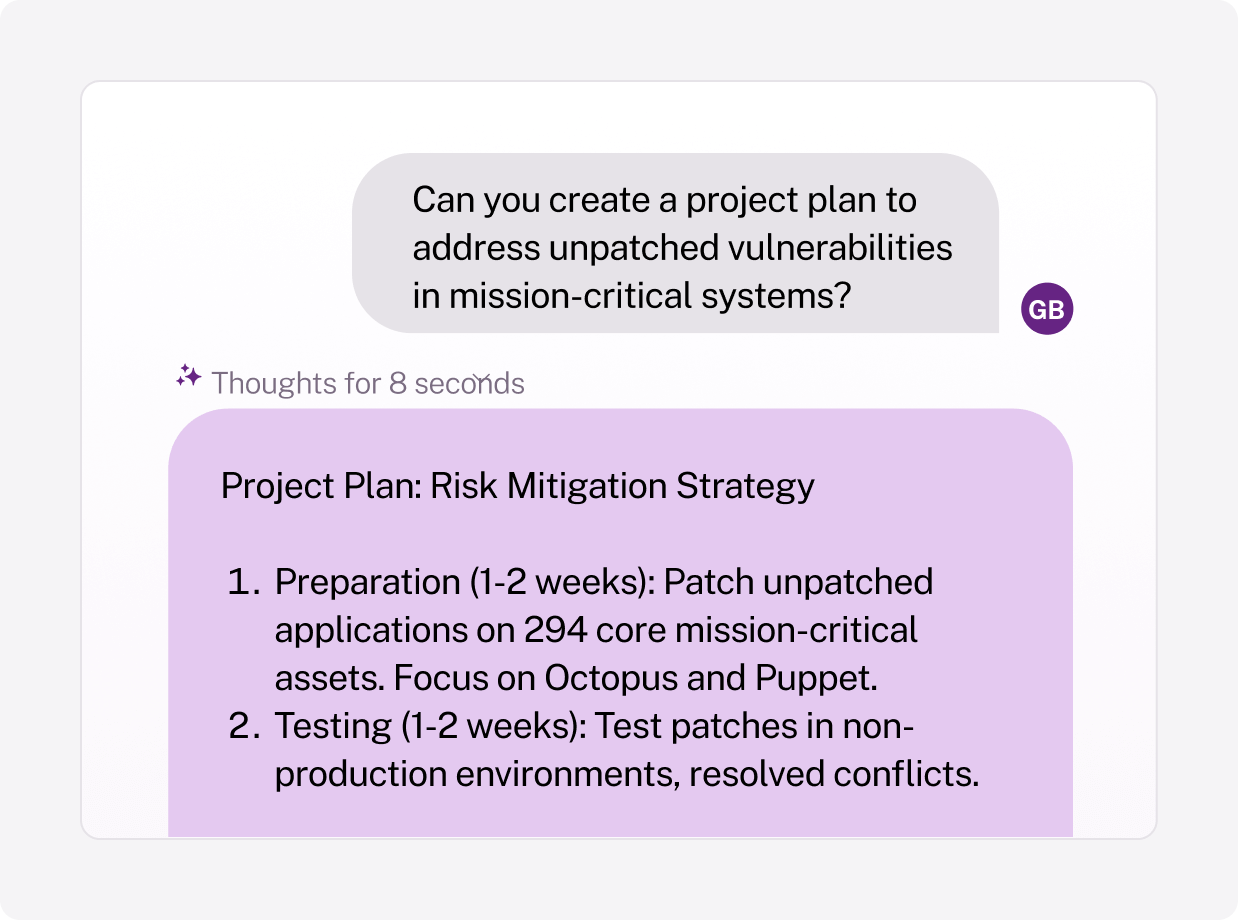 Can you create a project plan to address unpatched vulnerabilities in mission-critical systems?

GB

Thoughts for 8 seconds

Project Plan: Risk Mitigation Strategy

1. Preparation (1-2 weeks): Patch unpatched applications on 294 core mission-critical assets. Focus on Octopus and Puppet.
2. Testing (1-2 weeks): Test patches in non-production environments, resolved conflicts.